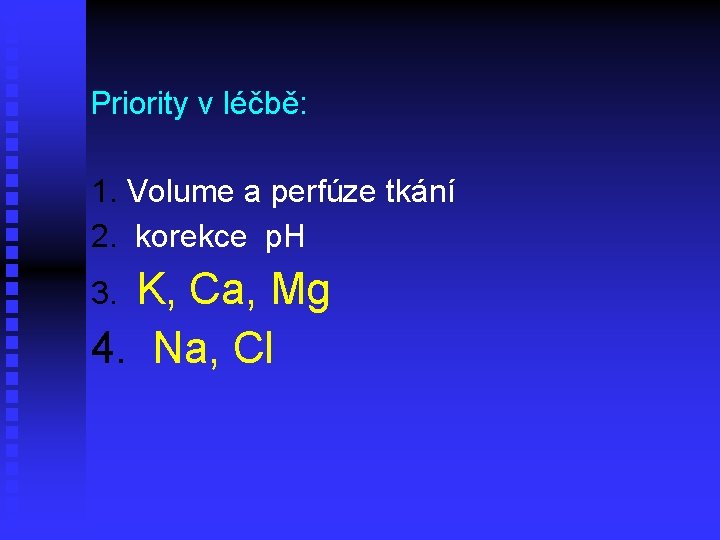 Priority v léčbě:

1. Volume a perfúze tkání
2. korekce pH
3. K, Ca, Mg
4. Na, Cl